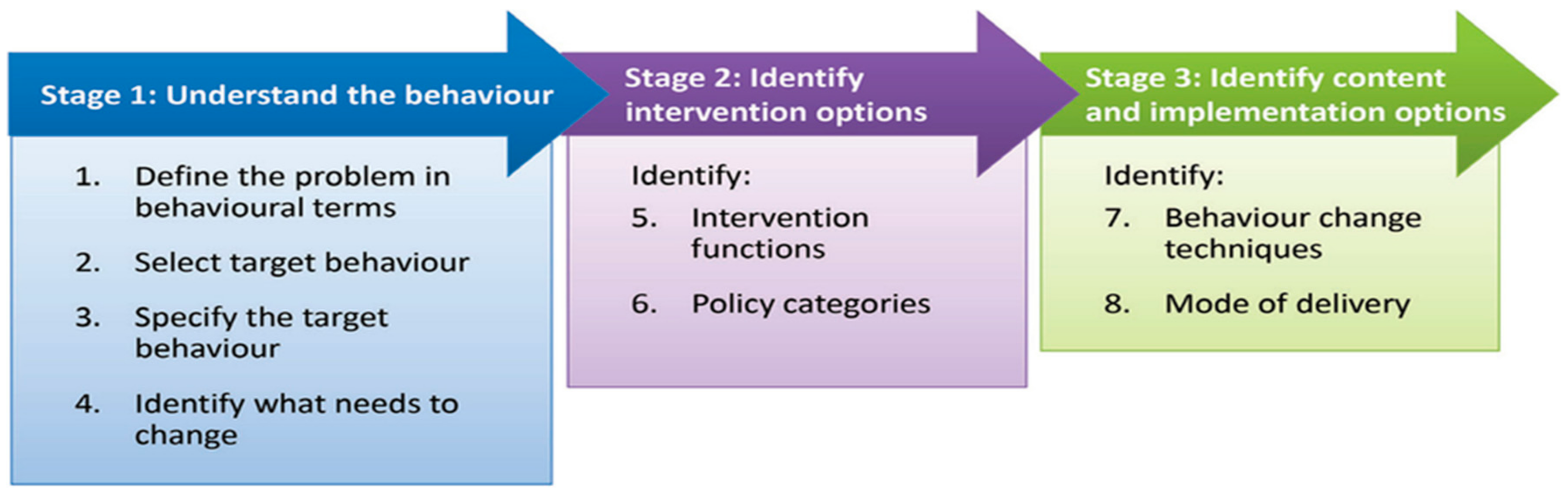 Stage 1: Understand the behaviour

1. Define the problem in behavioural terms

2. Select target behaviour

3. Specify the target behaviour

4. Identify what needs to change

Stage 2: Identify intervention options

Identify:

5. Intervention functions

6. Policy categories

Stage 3: Identify content and implementation options

Identify:

7. Behaviour change techniques

8. Mode of delivery